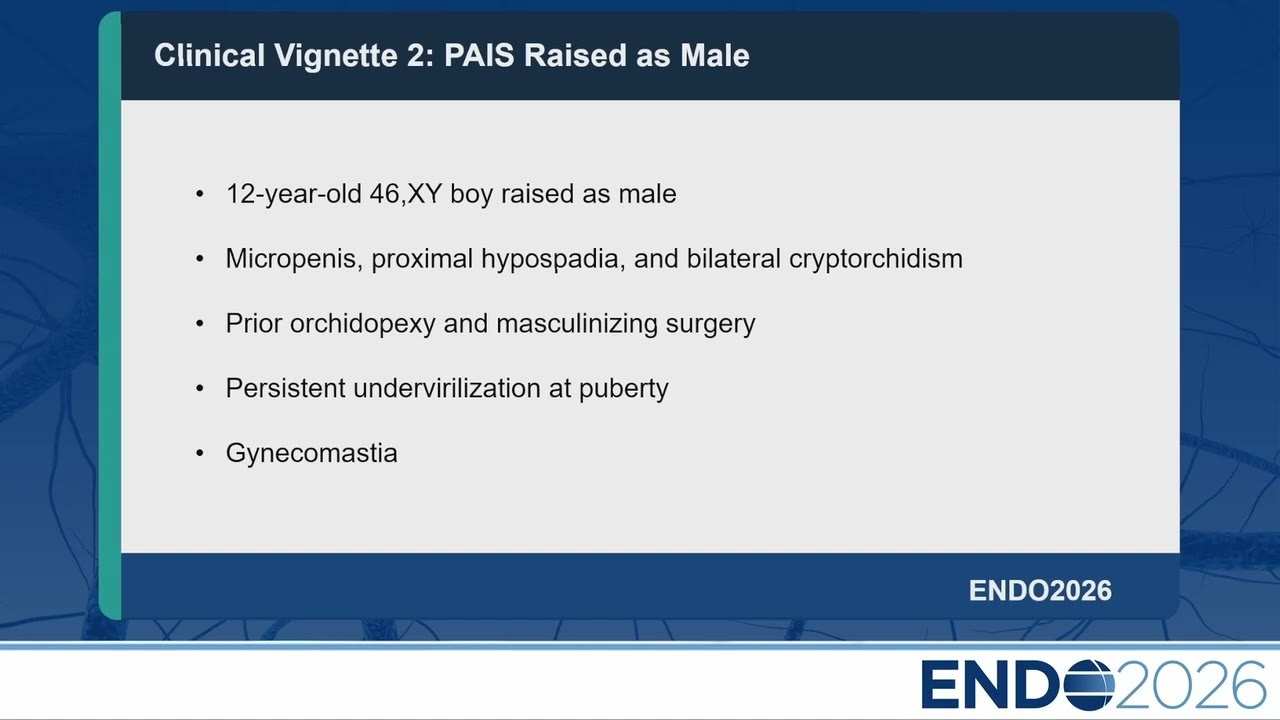 Clinical Vignette 2: PAIS Raised as Male

• 12-year-old 46,XY boy raised as male

• Micropenis, proximal hypospadia, and bilateral cryptorchidism

• Prior orchidopexy and masculinizing surgery

• Persistent undervirilization at puberty

• Gynecomastia

ENDO2026

ENDO2026